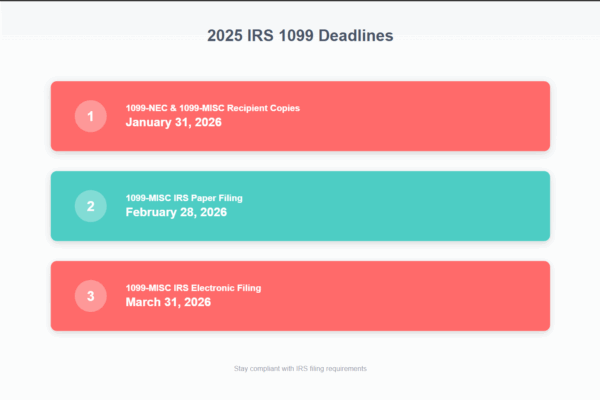 2025 IRS 1099 Deadlines

1

1099-NEC & 1099-MISC Recipient Copies

January 31, 2026

2

1099-MISC IRS Paper Filing

February 28, 2026

3

1099-MISC IRS Electronic Filing

March 31, 2026

Stay compliant with IRS filing requirements